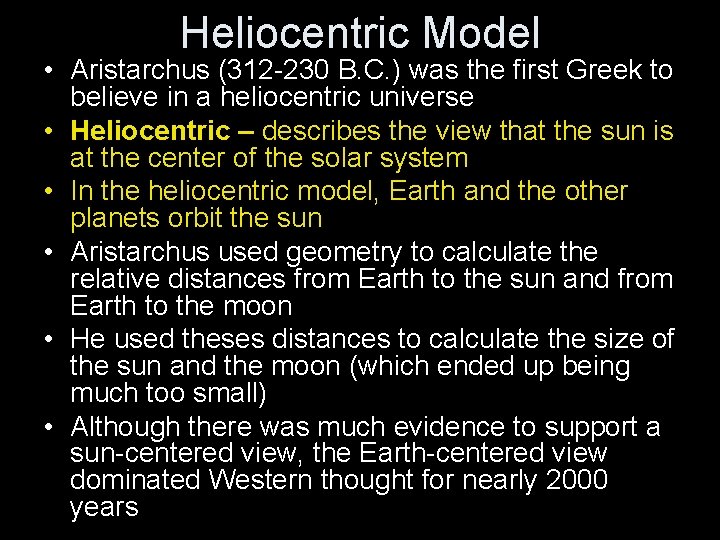 Heliocentric Model

• Aristarchus (312-230 B.C.) was the first Greek to believe in a heliocentric universe
• Heliocentric – describes the view that the sun is at the center of the solar system
• In the heliocentric model, Earth and the other planets orbit the sun
• Aristarchus used geometry to calculate the relative distances from Earth to the sun and from Earth to the moon
• He used theses distances to calculate the size of the sun and the moon (which ended up being much too small)
• Although there was much evidence to support a sun-centered view, the Earth-centered view dominated Western thought for nearly 2000 years